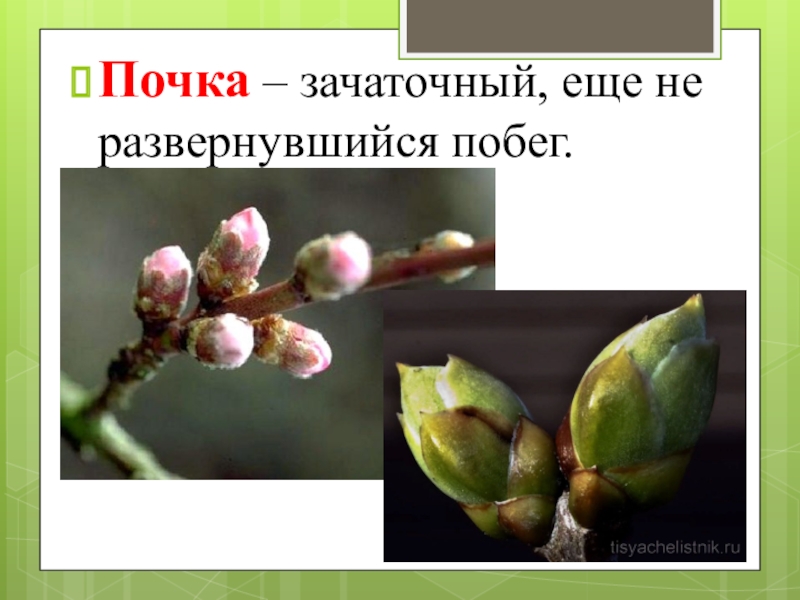 Почка – зачаточный, еще не развернувшийся побег.

tisyachelistnik.ru